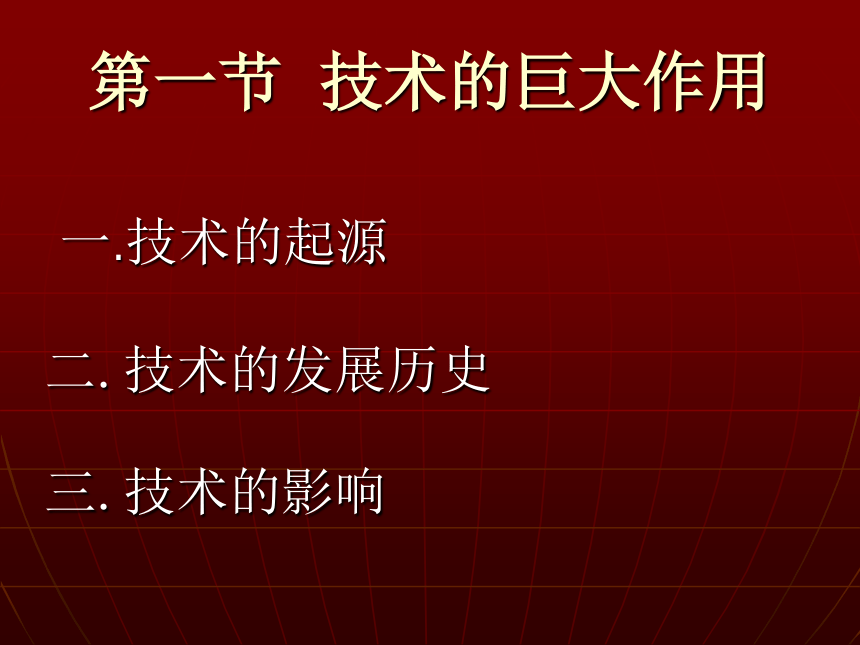 第一节 技术的巨大作用

一.技术的起源

二. 技术的发展历史

三. 技术的影响